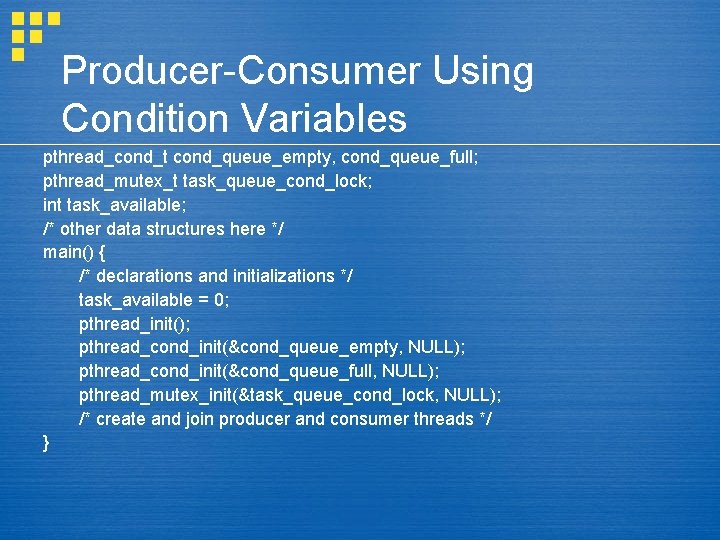 Producer-Consumer Using Condition Variables

pthread_cond_t cond_queue_empty, cond_queue_full;
pthread_mutex_t task_queue_cond_lock;
int task_available;
/* other data structures here */
main() {
/* declarations and initializations */
task_available = 0;
pthread_init();
pthread_cond_init(&cond_queue_empty, NULL);
pthread_cond_init(&cond_queue_full, NULL);
pthread_mutex_init(&task_queue_cond_lock, NULL);
/* create and join producer and consumer threads */
}